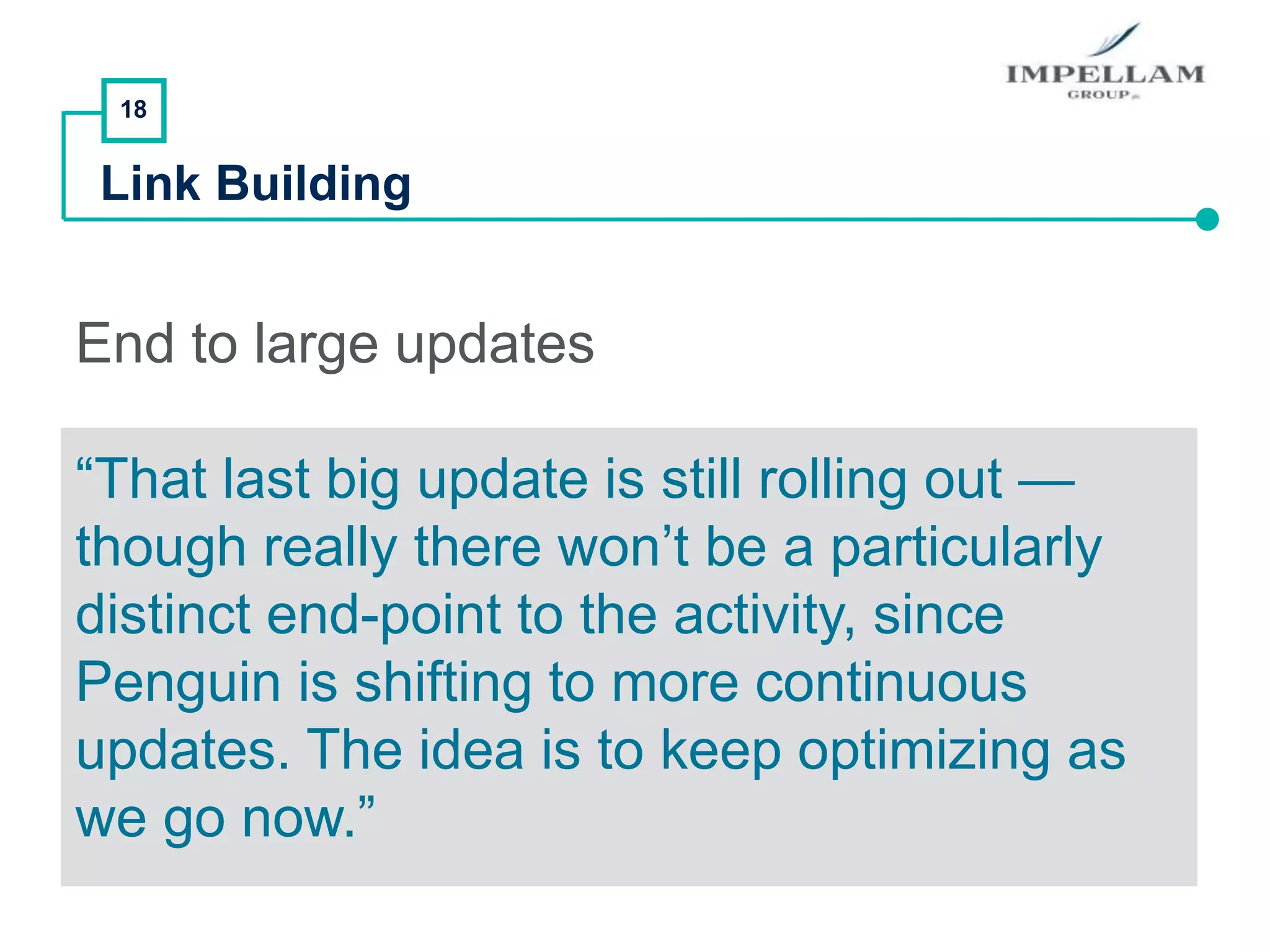 IMPELLAM
GROUP

18

Link Building

End to large updates

“That last big update is still rolling out — though really there won’t be a particularly distinct end-point to the activity, since Penguin is shifting to more continuous updates. The idea is to keep optimizing as we go now.”